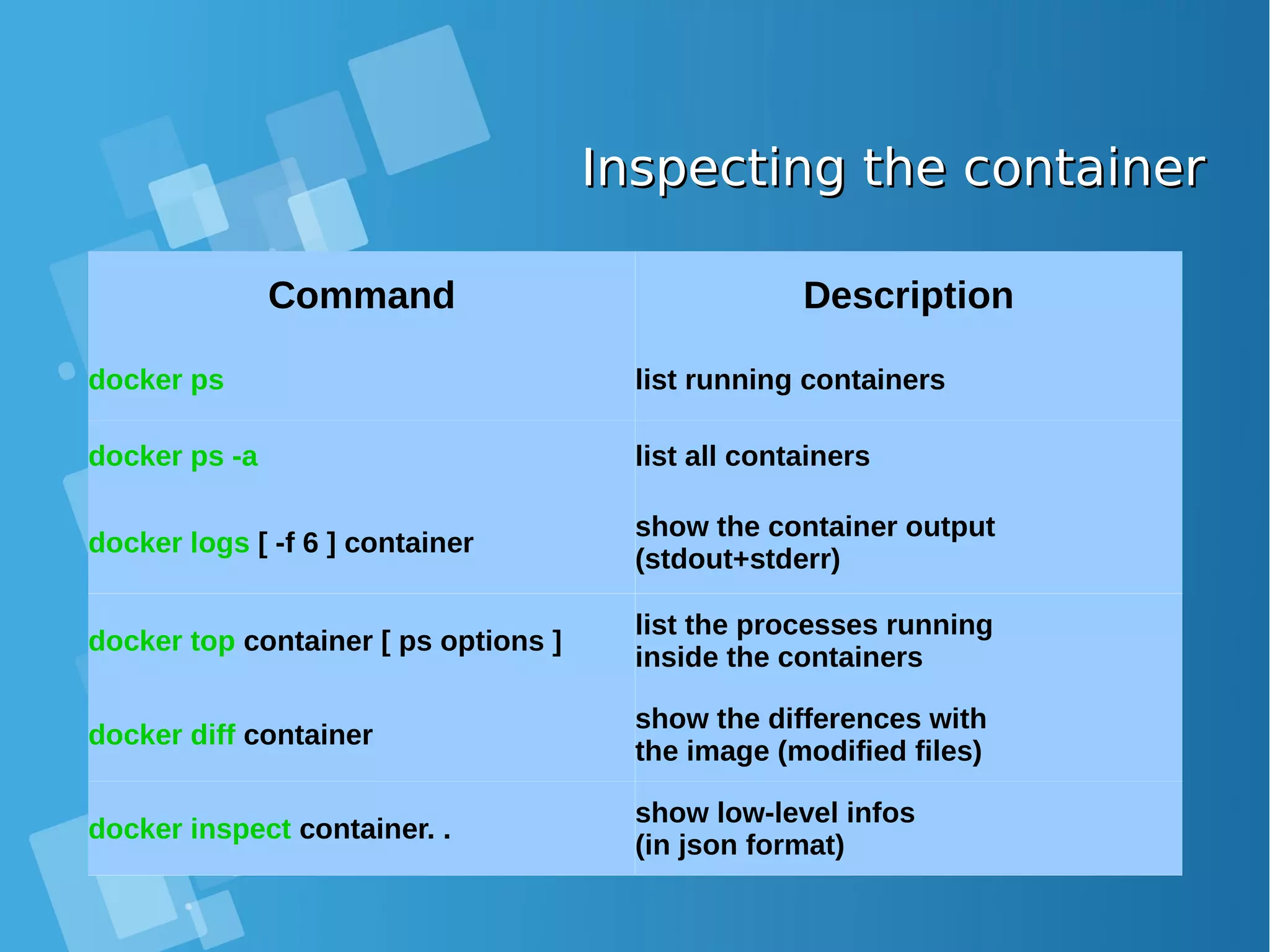 Inspecting the container

| Command | Description |
|---|---|
| docker ps | list running containers |
| docker ps -a | list all containers |
| docker logs [ -f 6 ] container | show the container output (stdout+stderr) |
| docker top container [ ps options ] | list the processes running inside the containers |
| docker diff container | show the differences with the image (modified files) |
| docker inspect container. . | show low-level infos (in json format) |